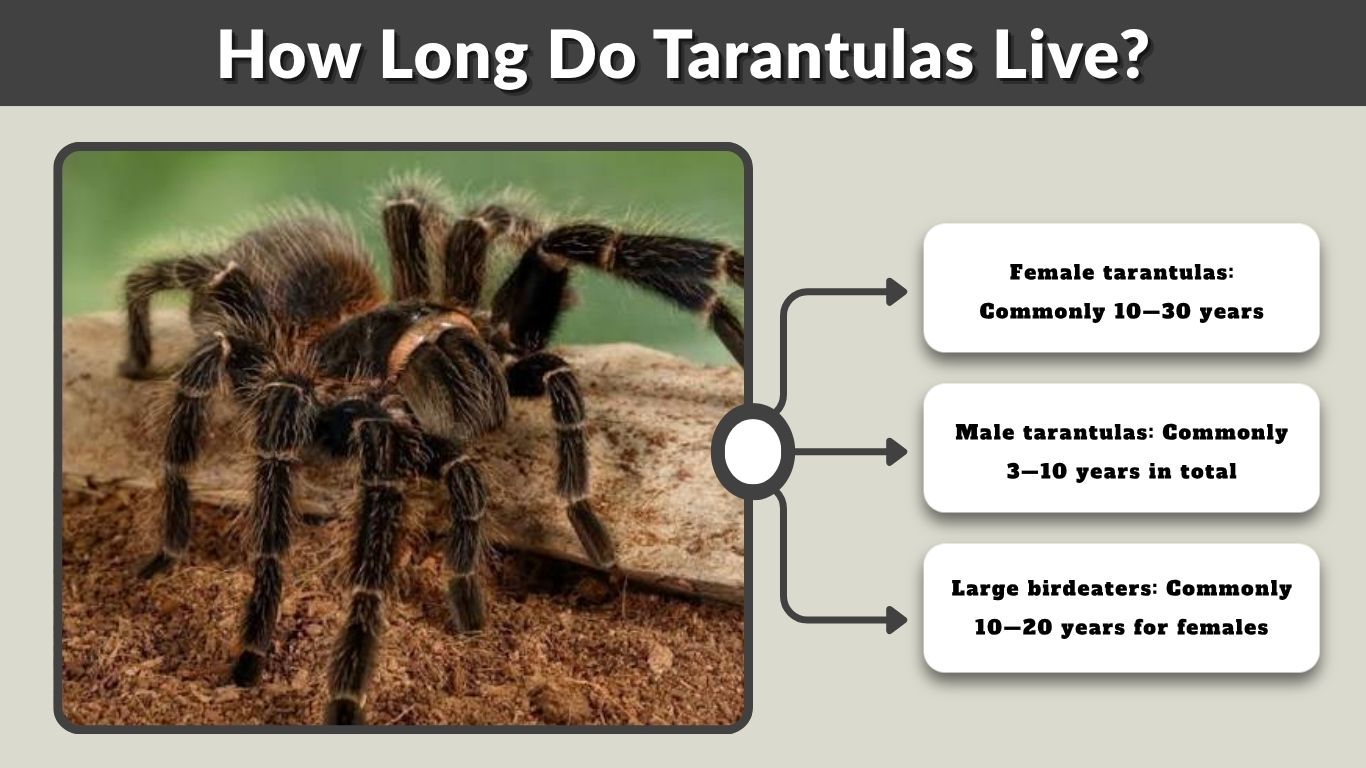 How Long Do Tarantulas Live?

Female tarantulas: Commonly 10—30 years

Male tarantulas: Commonly 3—10 years in total

Large birdeaters: Commonly 10—20 years for females